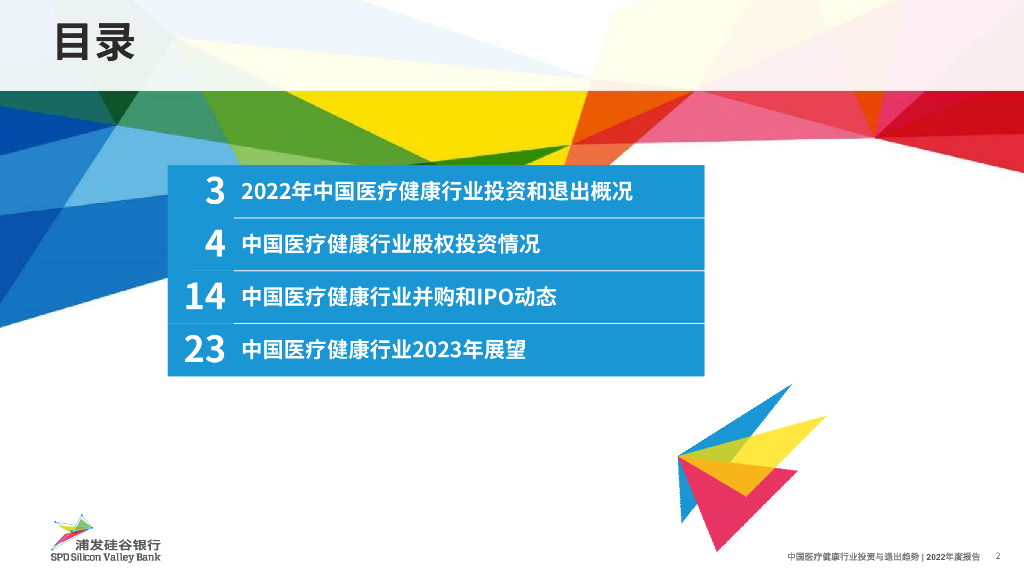 目录

3 2022年中国医疗健康行业投资和退出概况

4 中国医疗健康行业股权投资情况

14 中国医疗健康行业并购和IPO动态

23 中国医疗健康行业2023年展望

浦发硅谷银行
SPD Silicon Valley Bank

中国医疗健康行业投资与退出趋势 | 2022年度报告 2